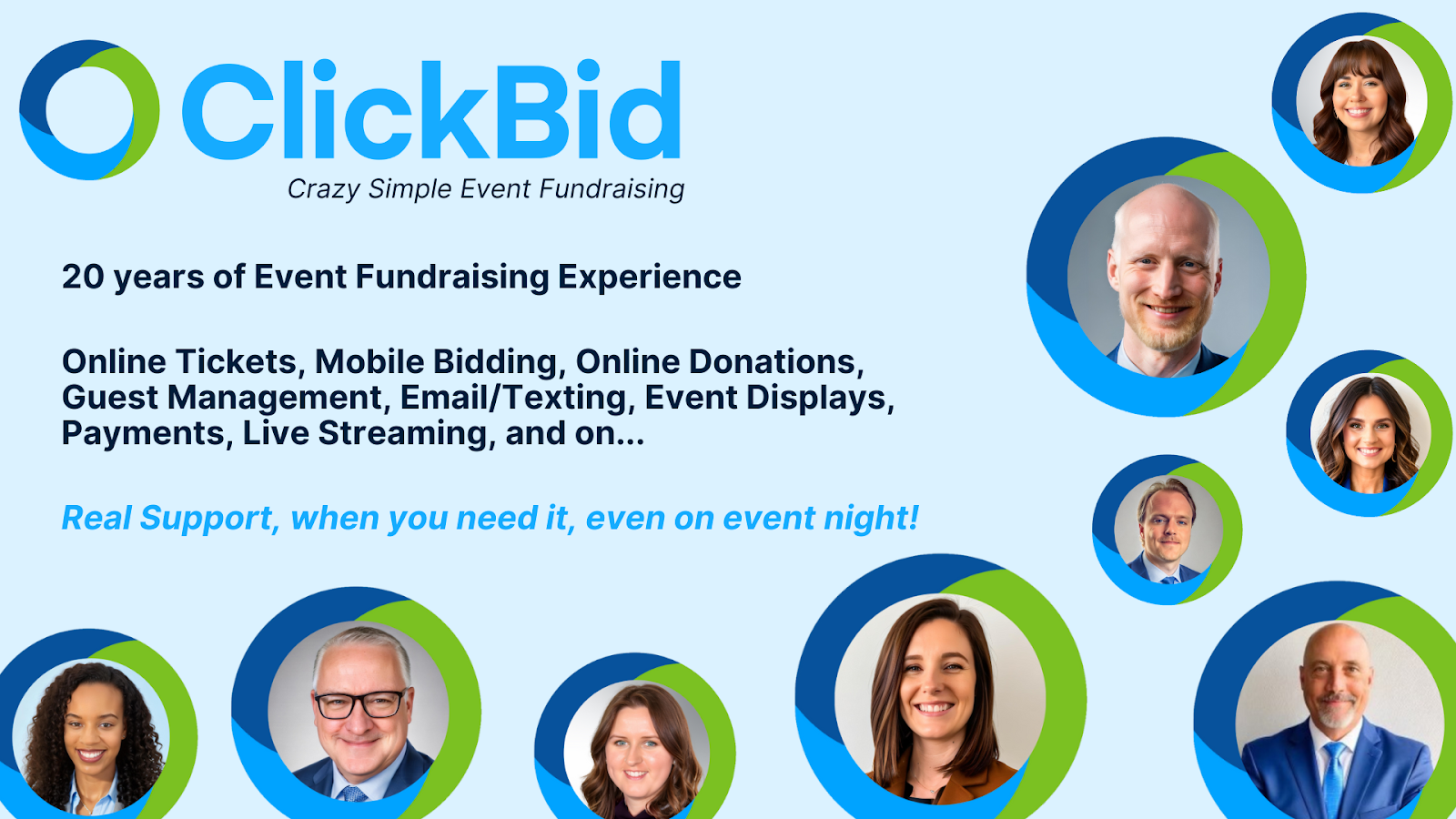 ClickBid
Crazy Simple Event Fundraising

20 years of Event Fundraising Experience

Online Tickets, Mobile Bidding, Online Donations, Guest Management, Email/Texting, Event Displays, Payments, Live Streaming, and on...

Real Support, when you need it, even on event night!